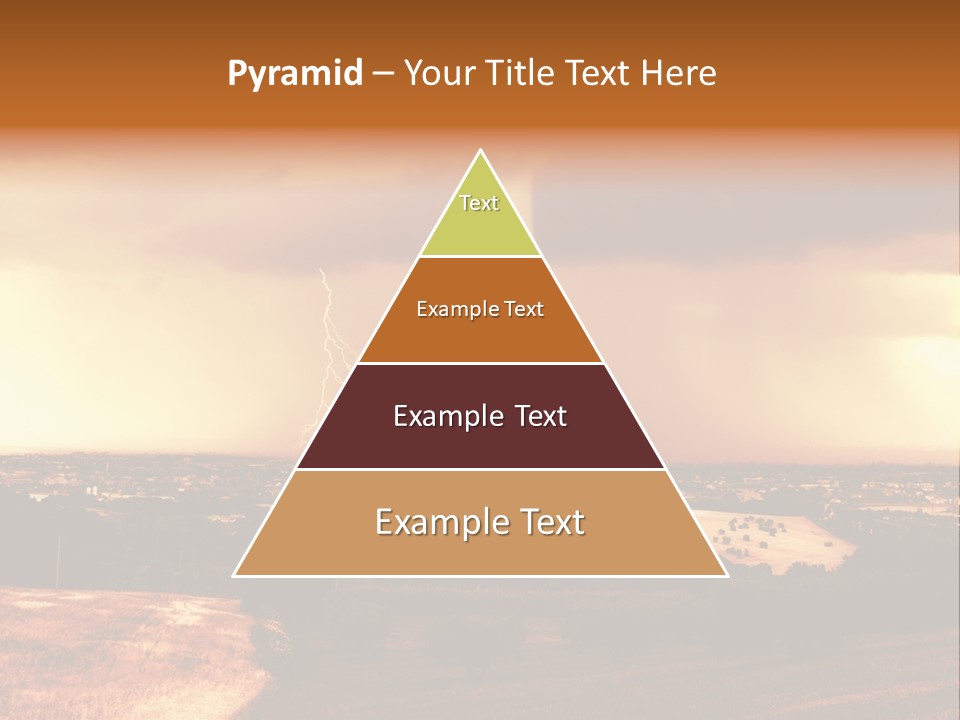 Pyramid – Your Title Text Here

Text

Example Text

Example Text

Example Text